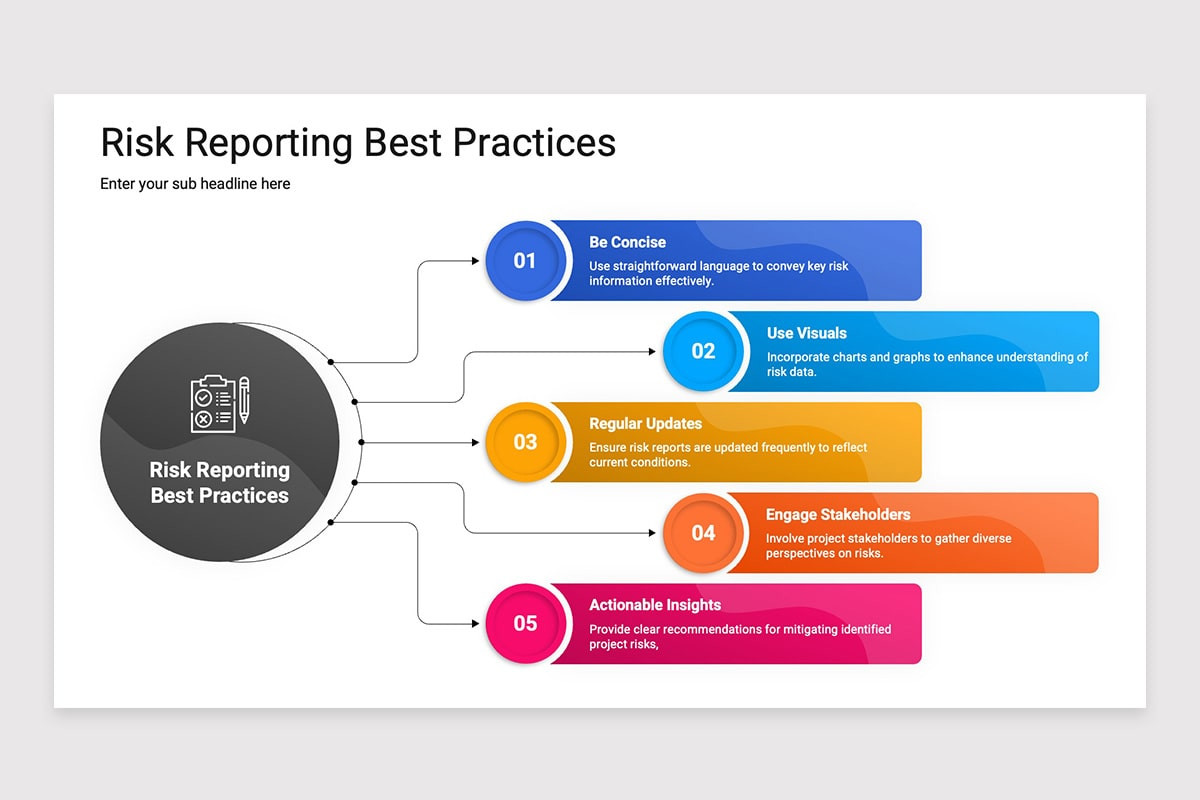 Risk Reporting Best Practices

Enter your sub headline here

Risk Reporting Best Practices

01
Be Concise
Use straightforward language to convey key risk information effectively.

02
Use Visuals
Incorporate charts and graphs to enhance understanding of risk data.

03
Regular Updates
Ensure risk reports are updated frequently to reflect current conditions.

04
Engage Stakeholders
Involve project stakeholders to gather diverse perspectives on risks.

05
Actionable Insights
Provide clear recommendations for mitigating identified project risks,